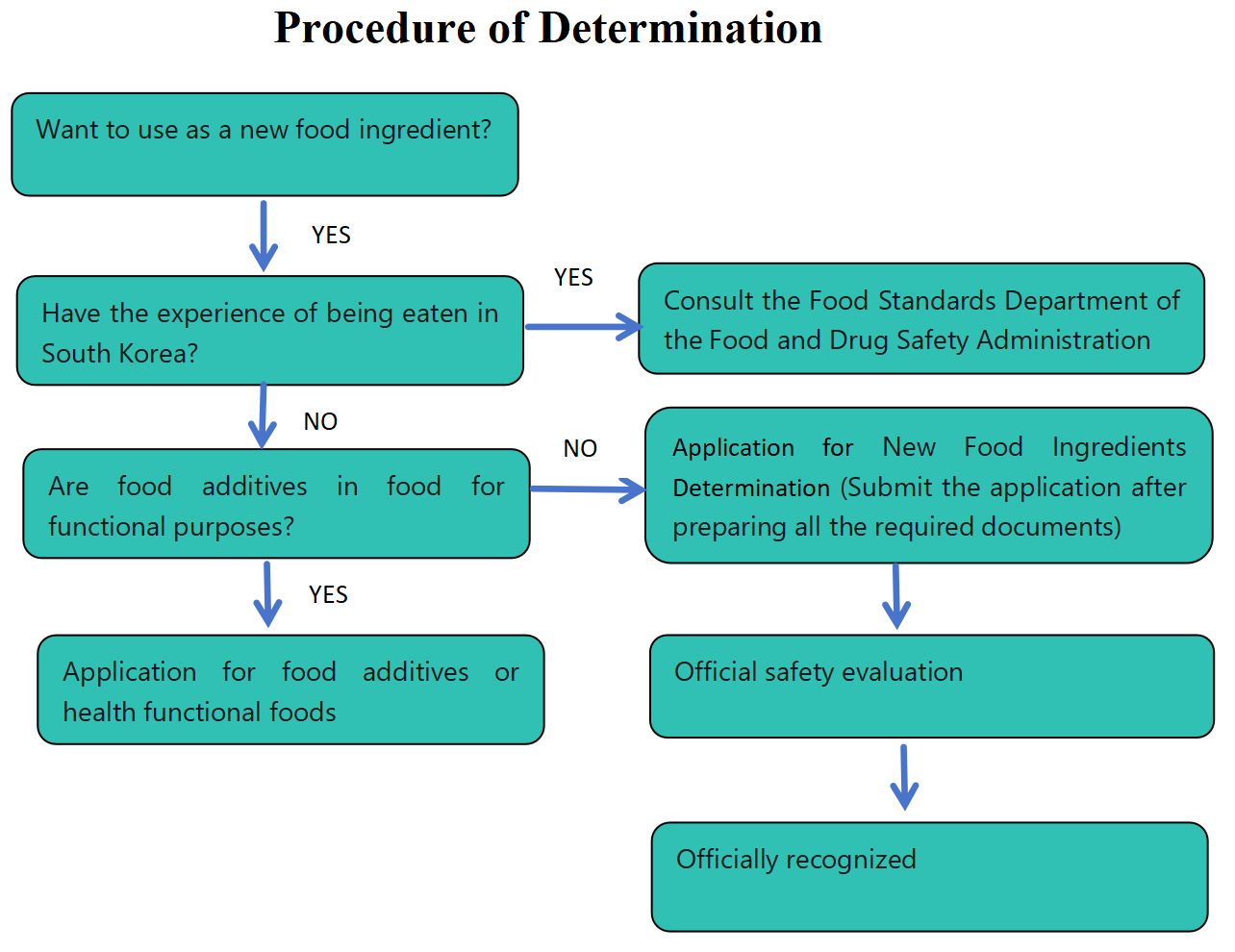 Procedure of Determination

Want to use as a new food ingredient?

YES

Have the experience of being eaten in South Korea?

YES

Consult the Food Standards Department of the Food and Drug Safety Administration

NO

Are food additives in food for functional purposes?

NO

Application for New Food Ingredients Determination (Submit the application after preparing all the required documents)

YES

Application for food additives or health functional foods

Official safety evaluation

Officially recognized